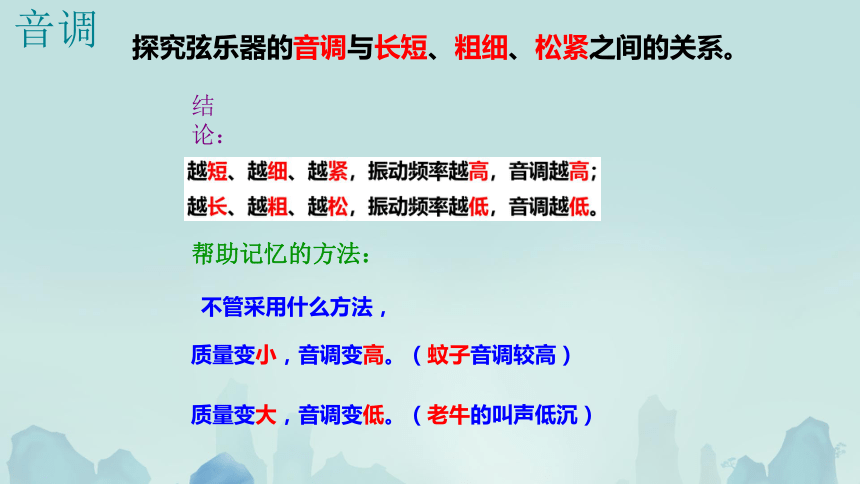 音调

探究弦乐器的音调与长短、粗细、松紧之间的关系。

结论：

越短、越细、越紧，振动频率越高，音调越高；
越长、越粗、越松，振动频率越低，音调越低。

帮助记忆的方法：

不管采用什么方法，

质量变小，音调变高。（蚊子音调较高）

质量变大，音调变低。（老牛的叫声低沉）